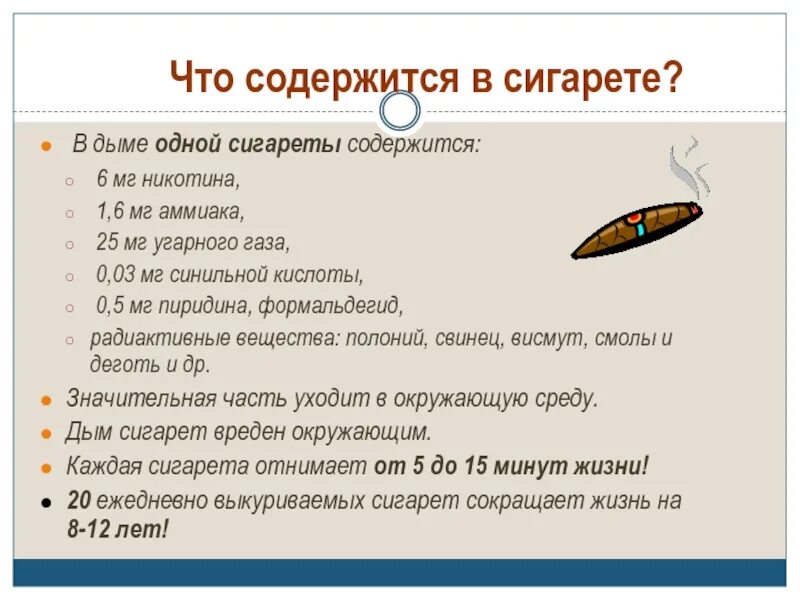 Что содержится в сигарете?

- В дыме одной сигареты содержится:
  - 6 мг никотина,
  - 1,6 мг аммиака,
  - 25 мг угарного газа,
  - 0,03 мг синильной кислоты,
  - 0,5 мг пиридина, формальдегид,
  - радиактивные вещества: полоний, свинец, висмут, смолы и деготь и др.
- Значительная часть уходит в окружающую среду.
- Дым сигарет вреден окружающим.
- Каждая сигарета отнимает от 5 до 15 минут жизни!
- 20 ежедневно выкуриваемых сигарет сокращает жизнь на 8-12 лет!